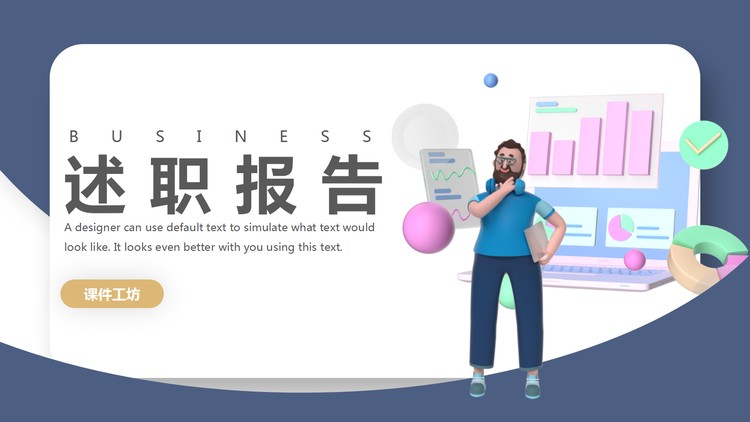 BUSINESS

述职报告

A designer can use default text to simulate what text would look like. It looks even better with you using this text.

课件工坊